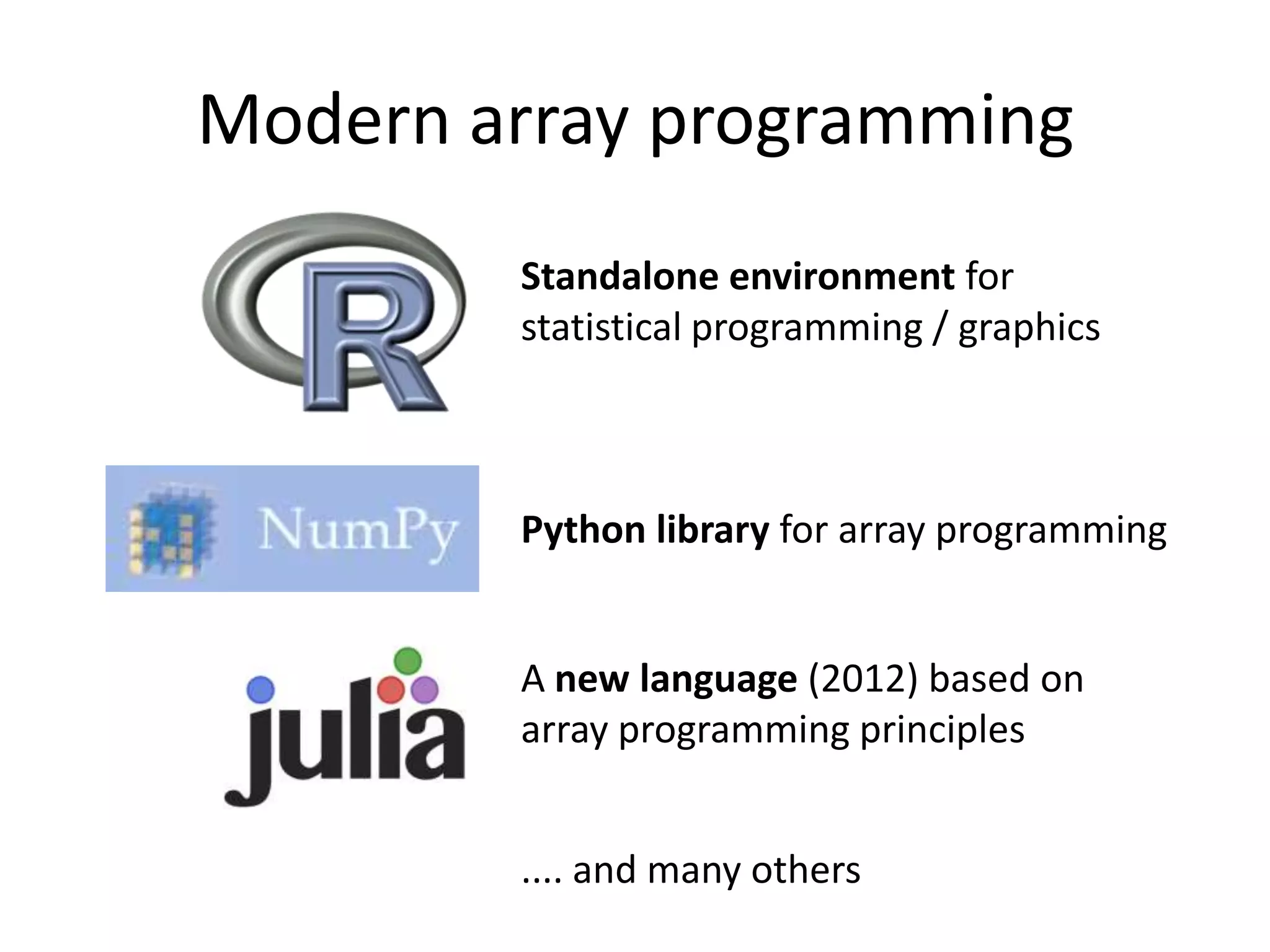 Modern array programming

R

Standalone environment for statistical programming / graphics

NumPy

Python library for array programming

julia

A new language (2012) based on array programming principles

.... and many others